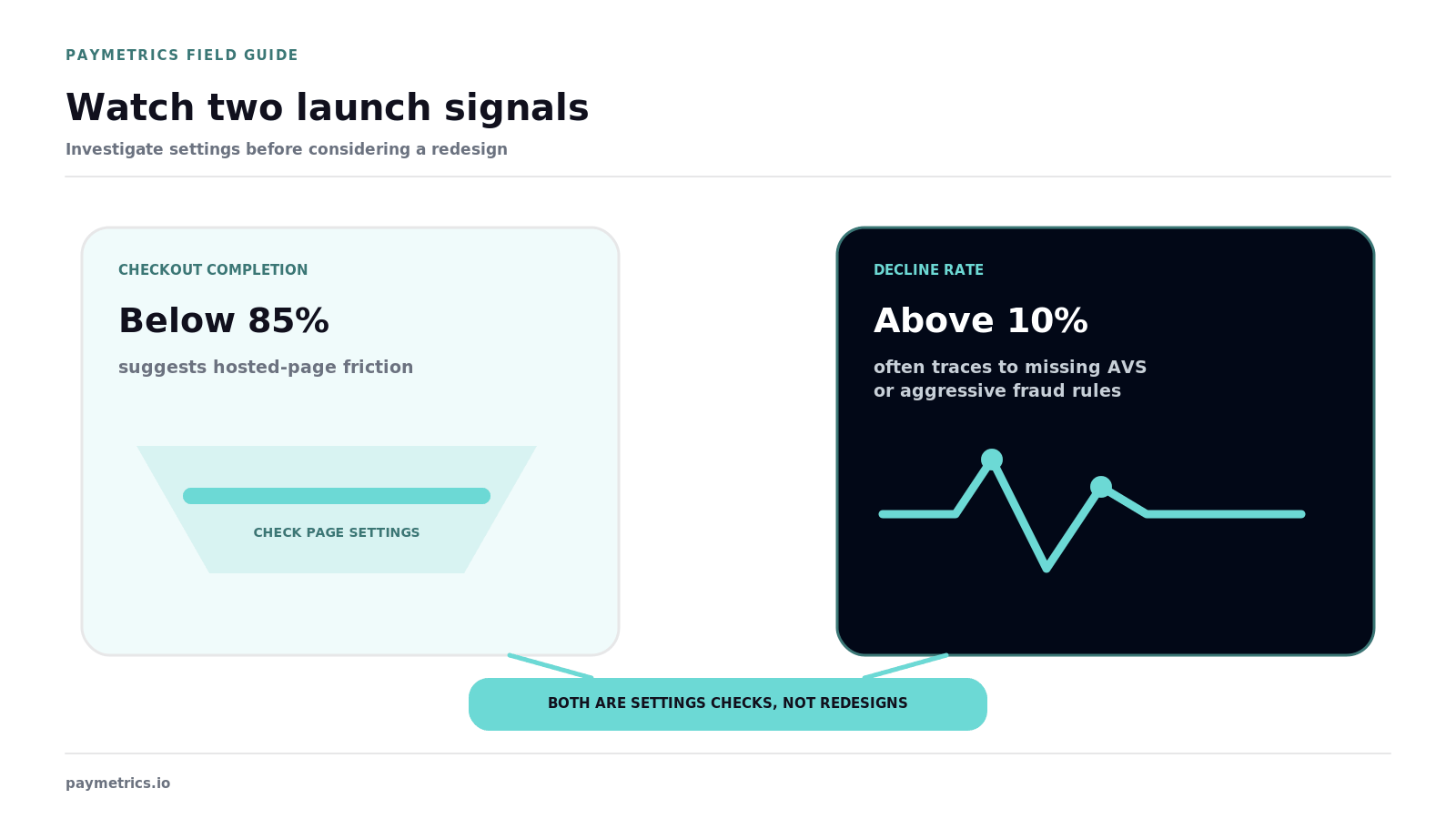 PAYMETRICS FIELD GUIDE

Watch two launch signals

Investigate settings before considering a redesign

CHECKOUT COMPLETION

Below 85%

suggests hosted-page friction

CHECK PAGE SETTINGS

DECLINE RATE

Above 10%

often traces to missing AVS or aggressive fraud rules

BOTH ARE SETTINGS CHECKS, NOT REDESIGNS

paymetrics.io